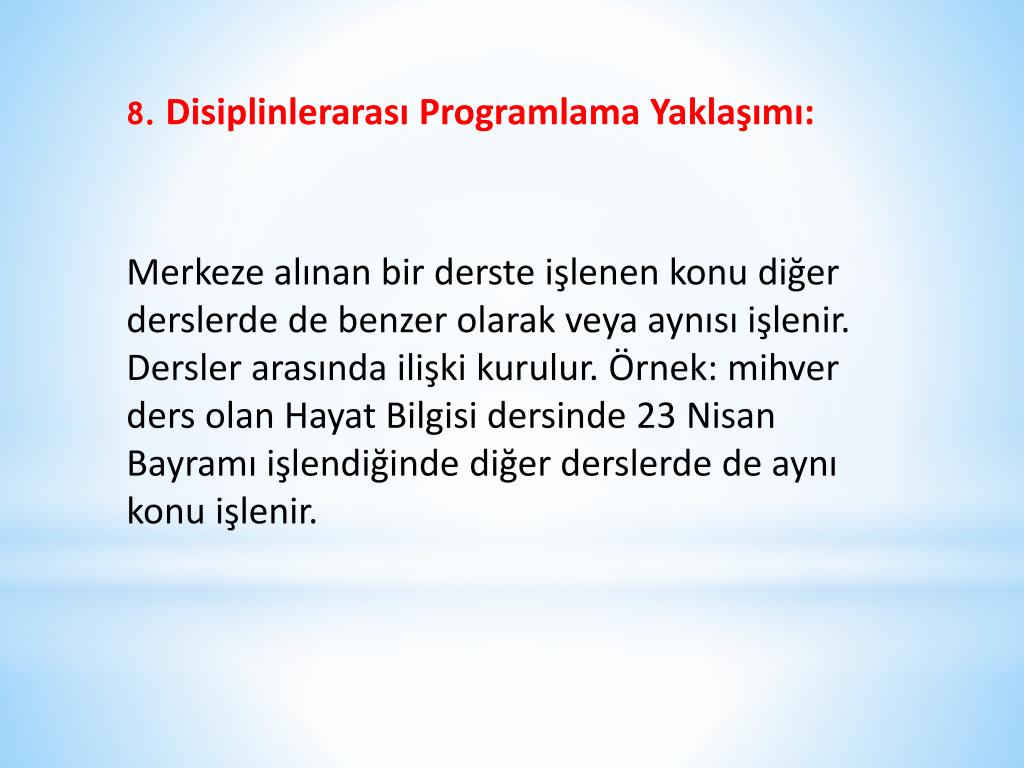 8. Disiplinlerarası Programlama Yaklaşımı:

Merkeze alınan bir derste işlenen konu diğer derslerde de benzer olarak veya aynısı işlenir. Dersler arasında ilişki kurulur. Örnek: mihver ders olan Hayat Bilgisi dersinde 23 Nisan Bayramı işlendiğinde diğer derslerde de aynı konu işlenir.